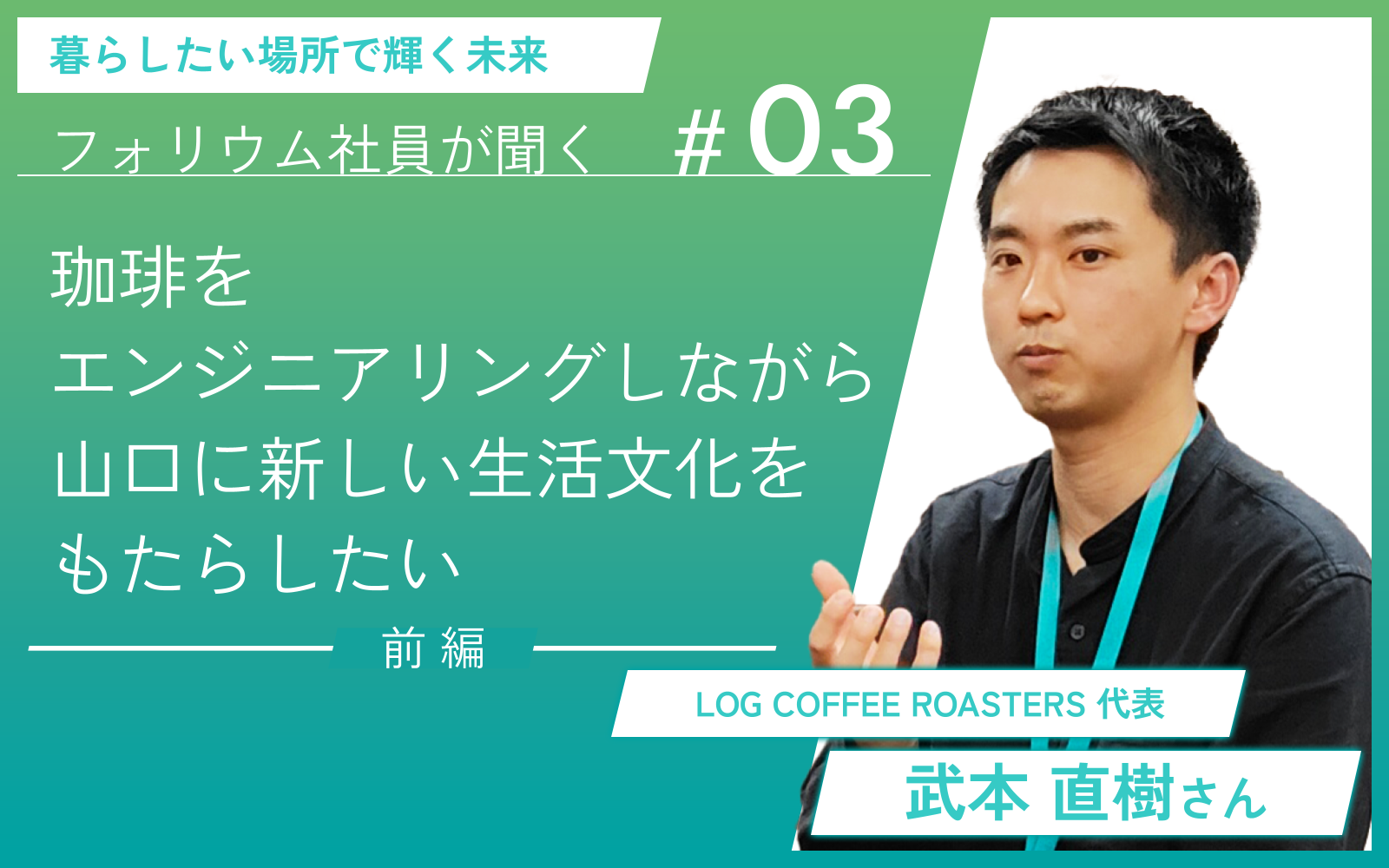 暮らしたい場所で輝く未来

フォリウム社員が聞く　# 03

珈琲を
エンジニアリングしながら
山口に新しい生活文化を
もたらしたい

前編

LOG COFFEE ROASTERS 代表

武本 直樹さん